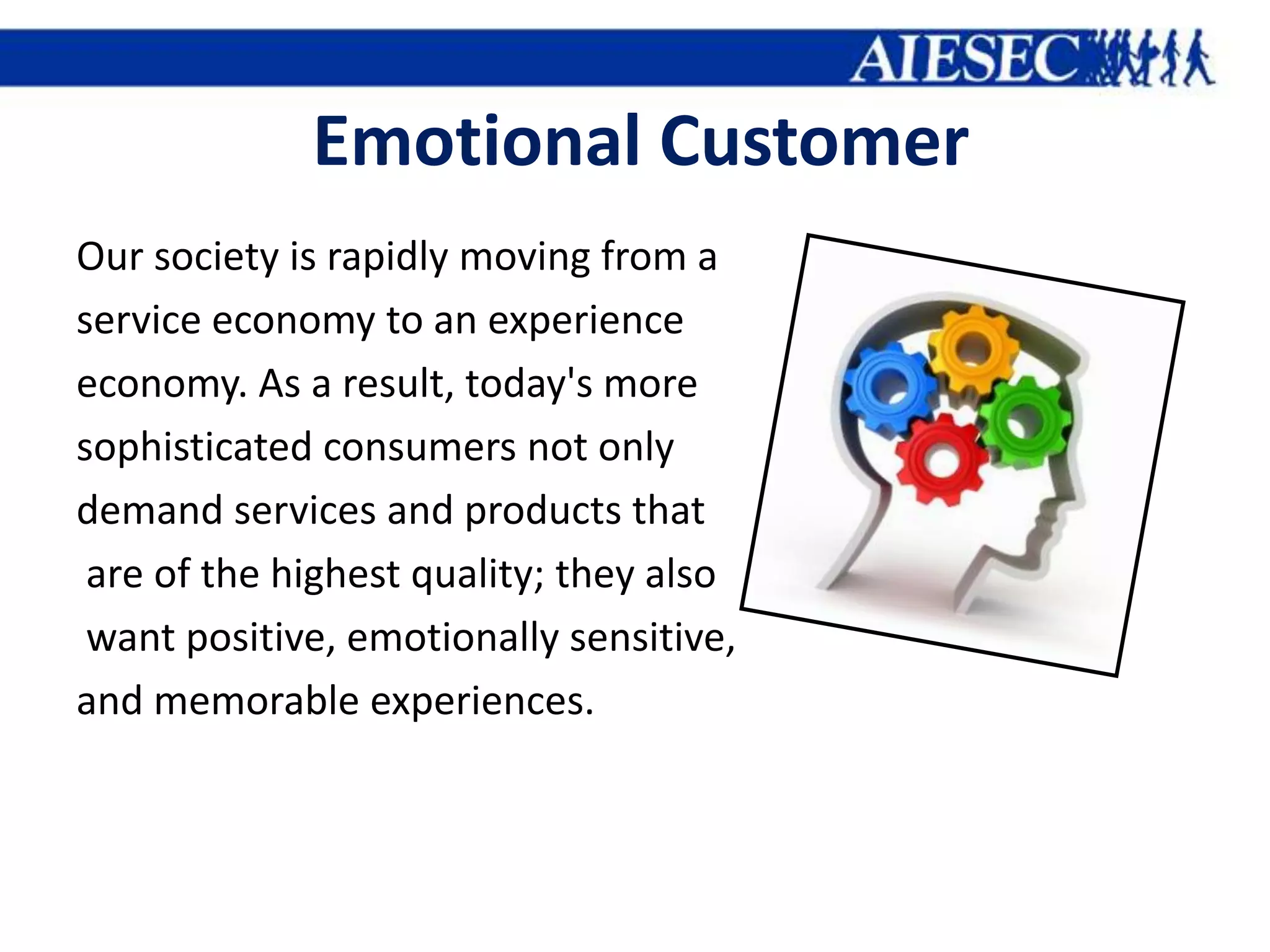 AIESEC

Emotional Customer

Our society is rapidly moving from a service economy to an experience economy. As a result, today's more sophisticated consumers not only demand services and products that are of the highest quality; they also want positive, emotionally sensitive, and memorable experiences.